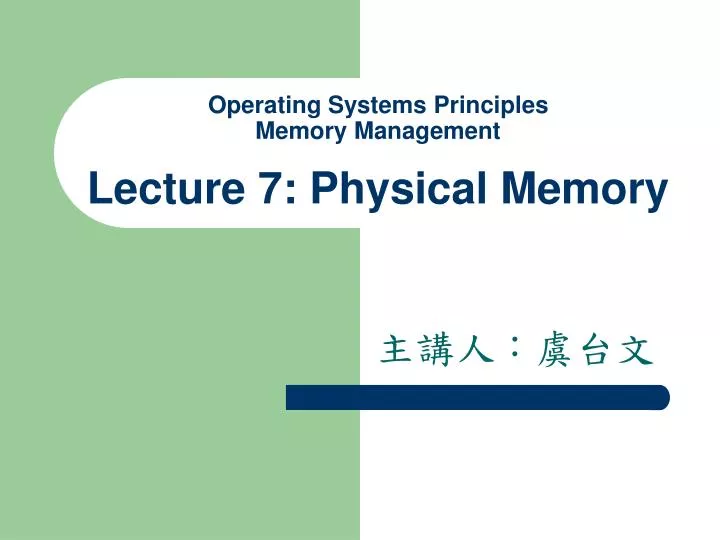 Operating Systems Principles
Memory Management

Lecture 7: Physical Memory

主講人：虞台文